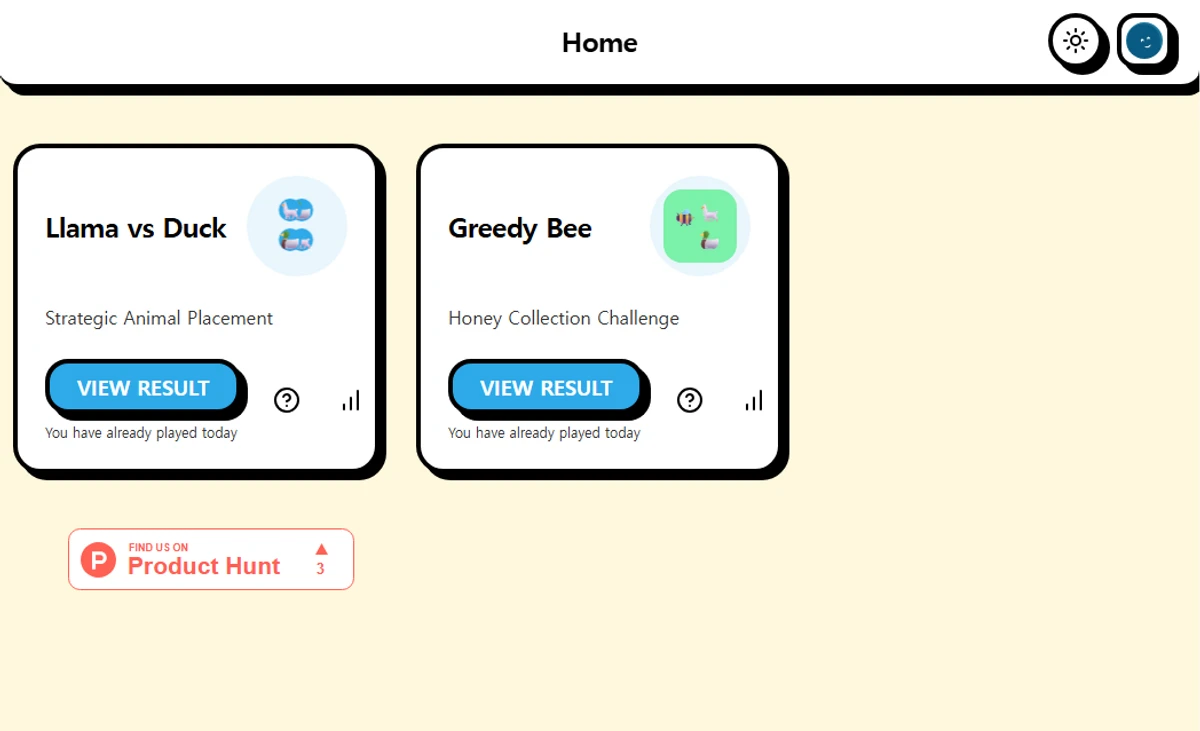 Home

Llama vs Duck

Strategic Animal Placement

VIEW RESULT

You have already played today

Greedy Bee

Honey Collection Challenge

VIEW RESULT

You have already played today

P FIND US ON Product Hunt 3